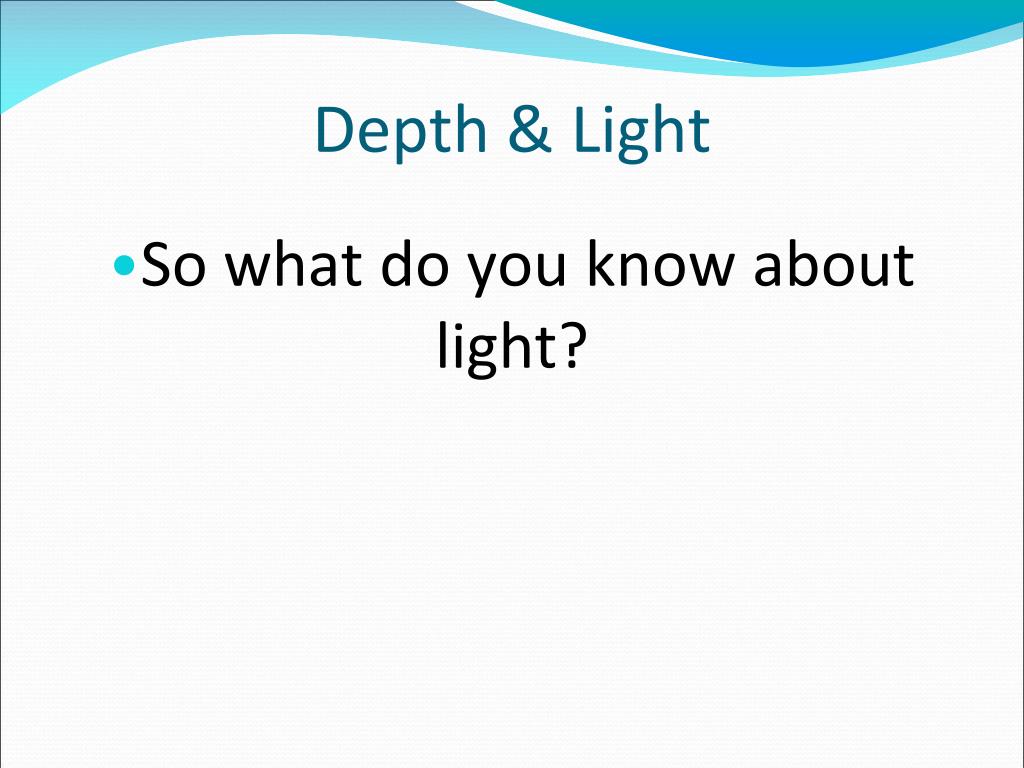 Depth & Light

• So what do you know about light?